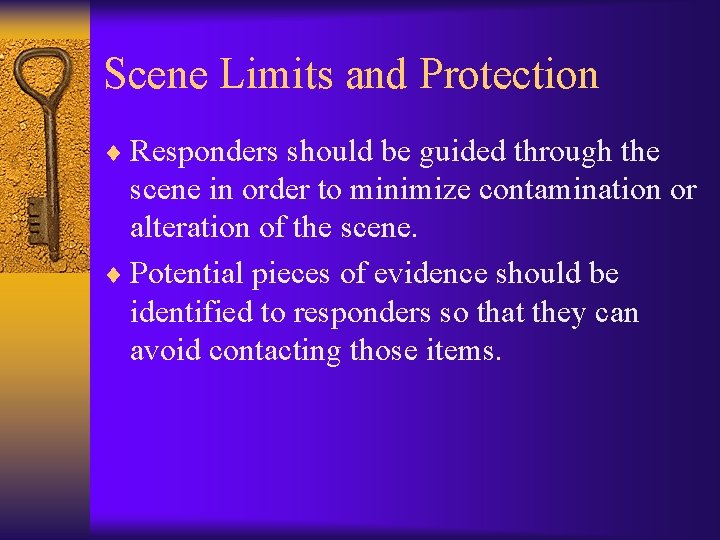 Scene Limits and Protection

♦ Responders should be guided through the scene in order to minimize contamination or alteration of the scene.

♦ Potential pieces of evidence should be identified to responders so that they can avoid contacting those items.